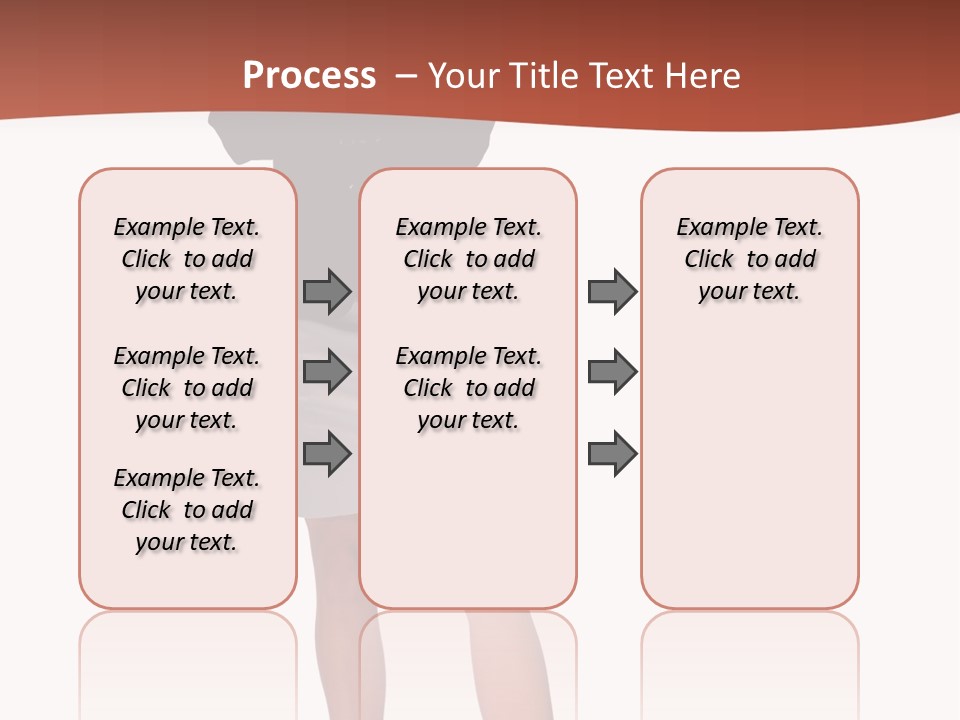 Process – Your Title Text Here

Example Text. Click to add your text.

Example Text. Click to add your text.

Example Text. Click to add your text.

Example Text. Click to add your text.

Example Text. Click to add your text.

Example Text. Click to add your text.